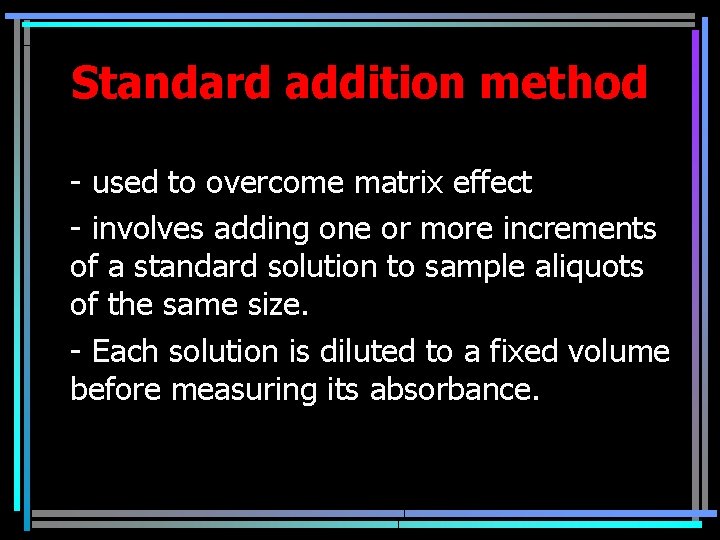 Standard addition method

- used to overcome matrix effect

- involves adding one or more increments of a standard solution to sample aliquots of the same size.

- Each solution is diluted to a fixed volume before measuring its absorbance.